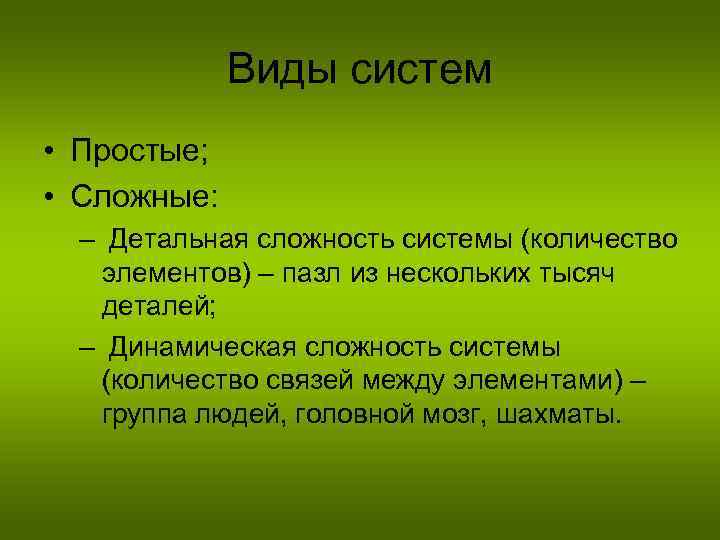 Виды систем

• Простые;
• Сложные:
– Детальная сложность системы (количество элементов) – пазл из нескольких тысяч деталей;
– Динамическая сложность системы (количество связей между элементами) – группа людей, головной мозг, шахматы.